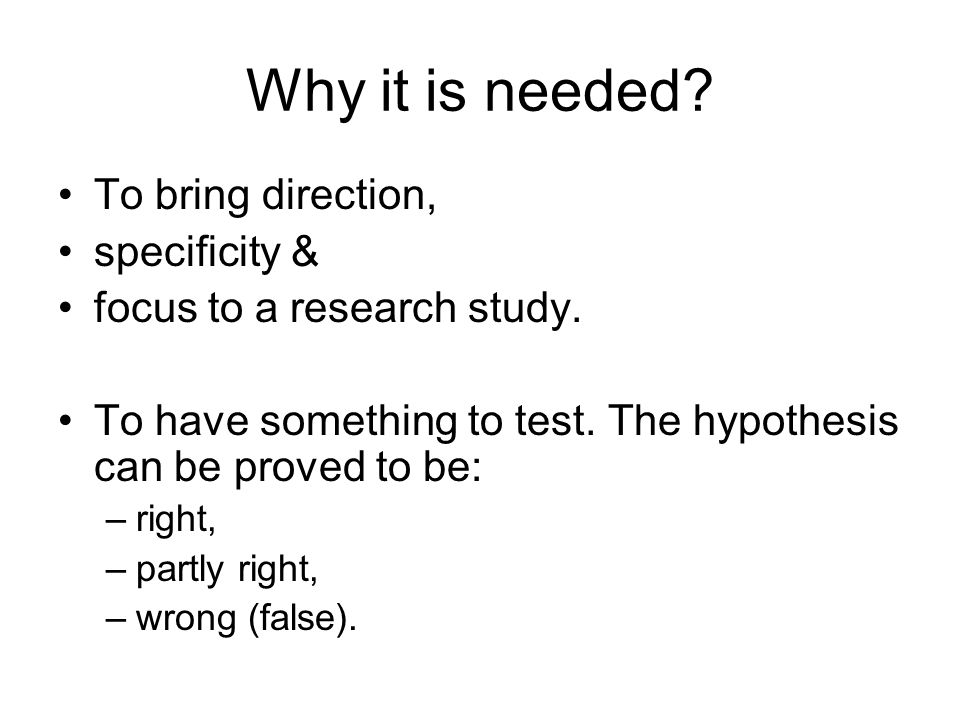 Why it is needed?

• To bring direction,
• specificity &
• focus to a research study.

• To have something to test. The hypothesis can be proved to be:
– right,
– partly right,
– wrong (false).